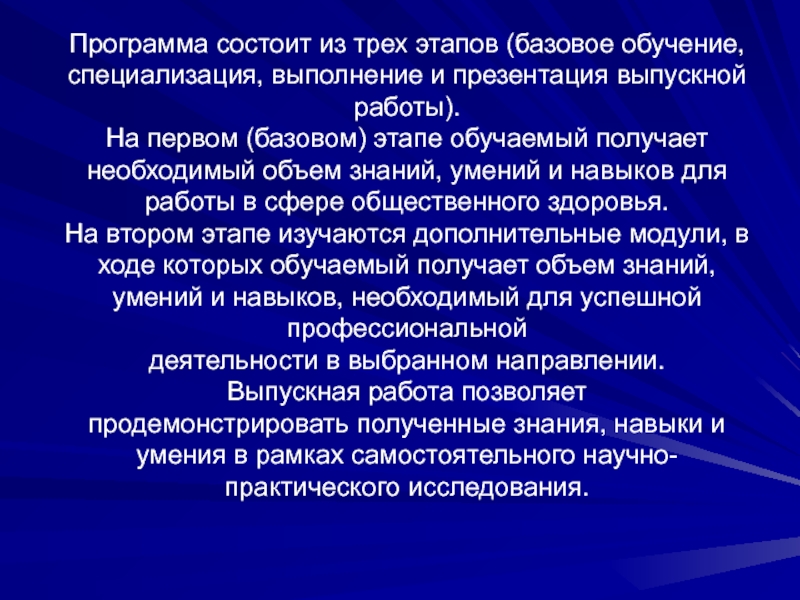 Программа состоит из трех этапов (базовое обучение, специализация, выполнение и презентация выпускной работы).
На первом (базовом) этапе обучаемый получает необходимый объем знаний, умений и навыков для работы в сфере общественного здоровья.
На втором этапе изучаются дополнительные модули, в ходе которых обучаемый получает объем знаний, умений и навыков, необходимый для успешной профессиональной
деятельности в выбранном направлении.
Выпускная работа позволяет продемонстрировать полученные знания, навыки и умения в рамках самостоятельного научно-практического исследования.